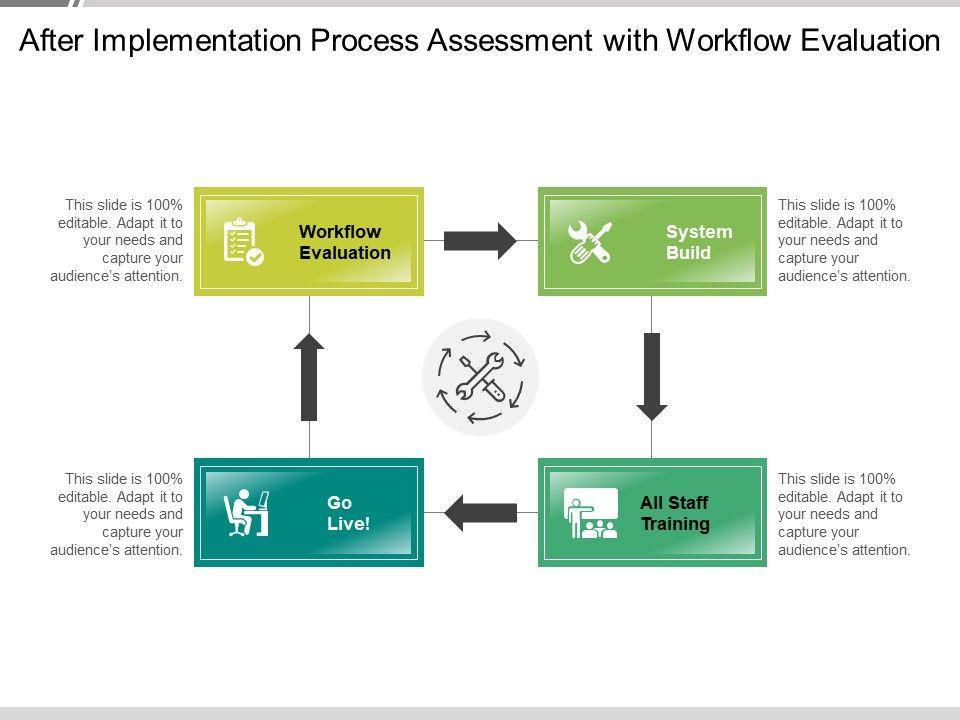 After Implementation Process Assessment with Workflow Evaluation

This slide is 100% editable. Adapt it to your needs and capture your audience's attention.

Workflow Evaluation

System Build

This slide is 100% editable. Adapt it to your needs and capture your audience's attention.

This slide is 100% editable. Adapt it to your needs and capture your audience's attention.

Go Live!

All Staff Training

This slide is 100% editable. Adapt it to your needs and capture your audience's attention.